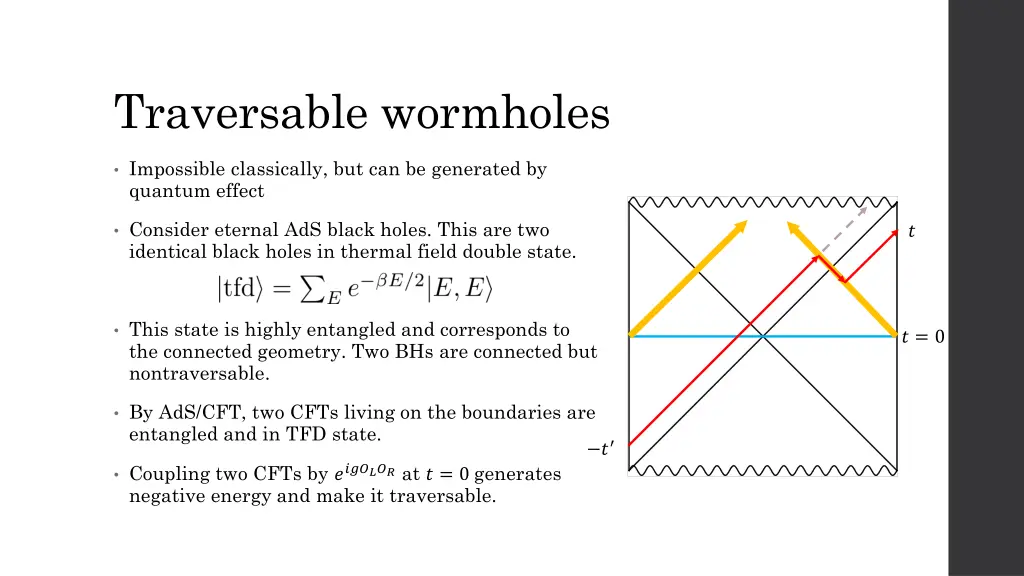 Traversable wormholes

• Impossible classically, but can be generated by quantum effect

• Consider eternal AdS black holes. This are two identical black holes in thermal field double state.

$|\text{tfd}\rangle = \sum_E e^{-\beta E/2}|E, E\rangle$

• This state is highly entangled and corresponds to the connected geometry. Two BHs are connected but nontraversable.

• By AdS/CFT, two CFTs living on the boundaries are entangled and in TFD state.

• Coupling two CFTs by $e^{igO_L O_R}$ at $t = 0$ generates negative energy and make it traversable.

$t$

$t = 0$

$-t'$